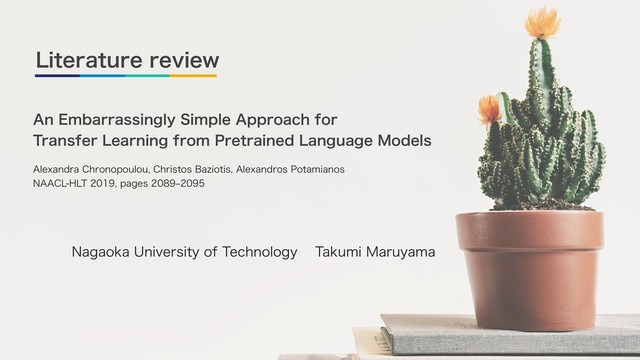 Literature review

An Embarrassingly Simple Approach for Transfer Learning from Pretrained Language Models

Alexandra Chronopoulou, Christos Baziotis, Alexandros Potamianos
NAACL-HLT 2019, pages 2089–2095

Nagaoka University of Technology Takumi Maruyama